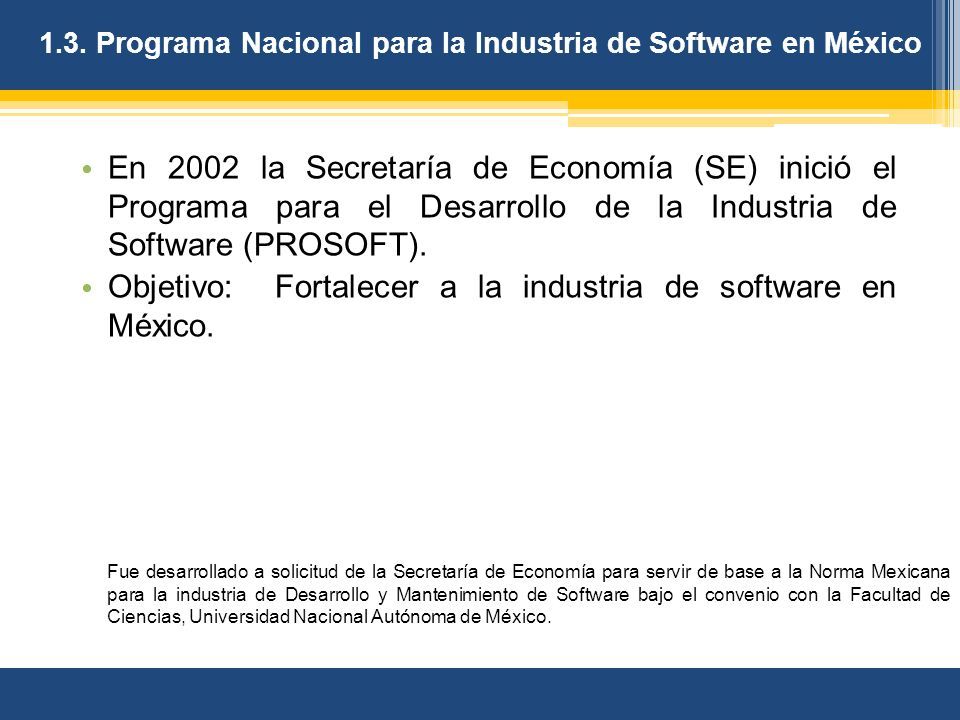 1.3. Programa Nacional para la Industria de Software en México

• En 2002 la Secretaría de Economía (SE) inició el Programa para el Desarrollo de la Industria de Software (PROSOFT).
• Objetivo: Fortalecer a la industria de software en México.

Fue desarrollado a solicitud de la Secretaría de Economía para servir de base a la Norma Mexicana para la industria de Desarrollo y Mantenimiento de Software bajo el convenio con la Facultad de Ciencias, Universidad Nacional Autónoma de México.